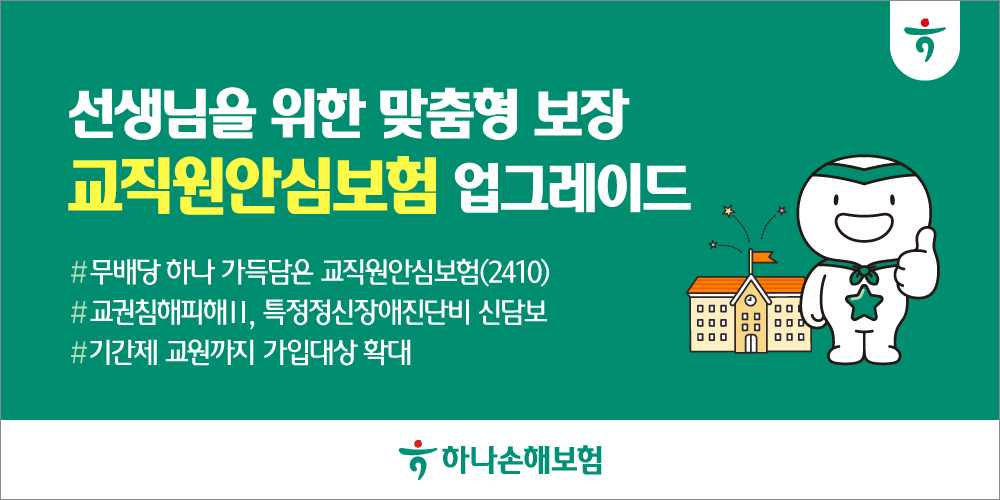 선생님을 위한 맞춤형 보장

교직원안심보험 업그레이드

#무배당 하나 가득담은 교직원안심보험(2410)
#교권침해피해II, 특정정신장애진단비 신담보
#기간제 교원까지 가입대상 확대

하나손해보험